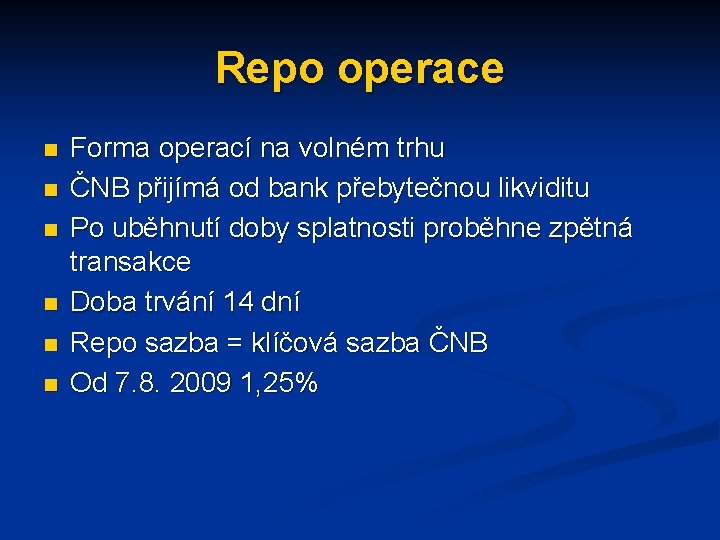 Repo operace

- Forma operací na volném trhu
- ČNB přijímá od bank přebytečnou likviditu
- Po uběhnutí doby splatnosti proběhne zpětná transakce
- Doba trvání 14 dní
- Repo sazba = klíčová sazba ČNB
- Od 7.8. 2009 1,25%